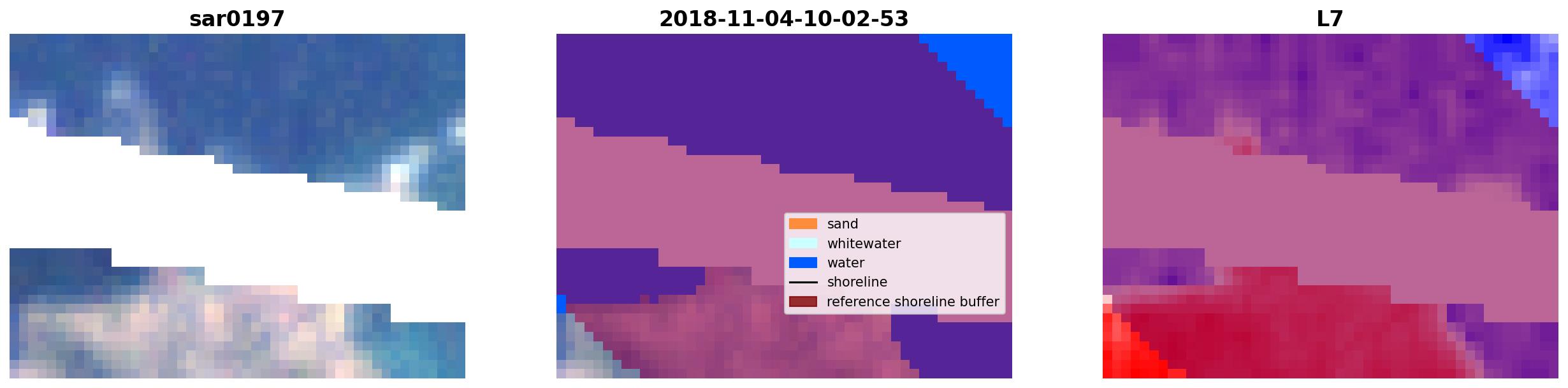 sar0197

2018-11-04-10-02-53

L7

sand
whitewater
water
shoreline
reference shoreline buffer